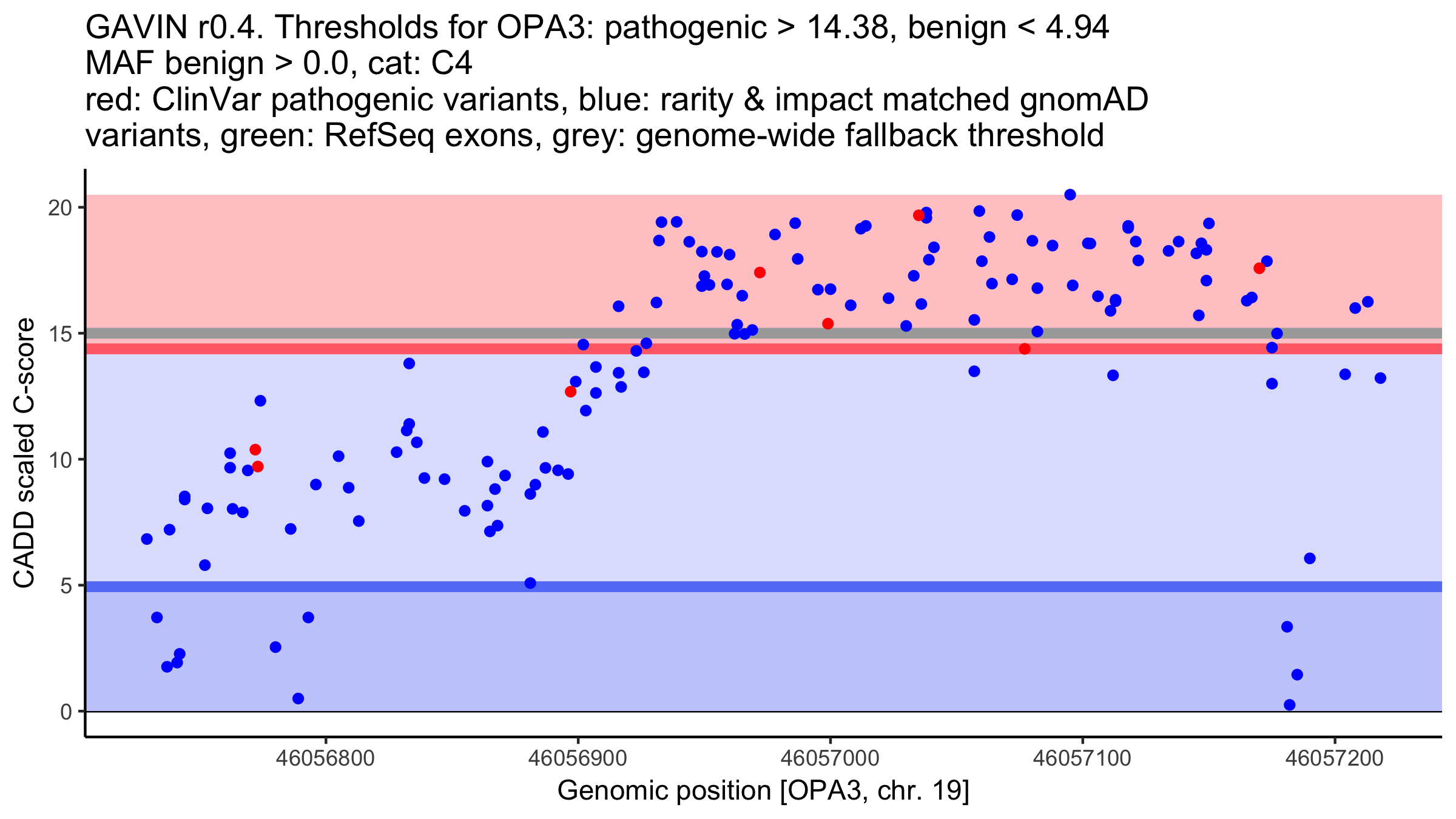 GAVIN r0.4. Thresholds for OPA3: pathogenic > 14.38, benign < 4.94
MAF benign > 0.0, cat: C4
red: ClinVar pathogenic variants, blue: rarity & impact matched gnomAD variants, green: RefSeq exons, grey: genome-wide fallback threshold

CADD scaled C-score

20
15
10
5
0

46056800
46056900
46057000
46057100
46057200

Genomic position [OPA3, chr. 19]